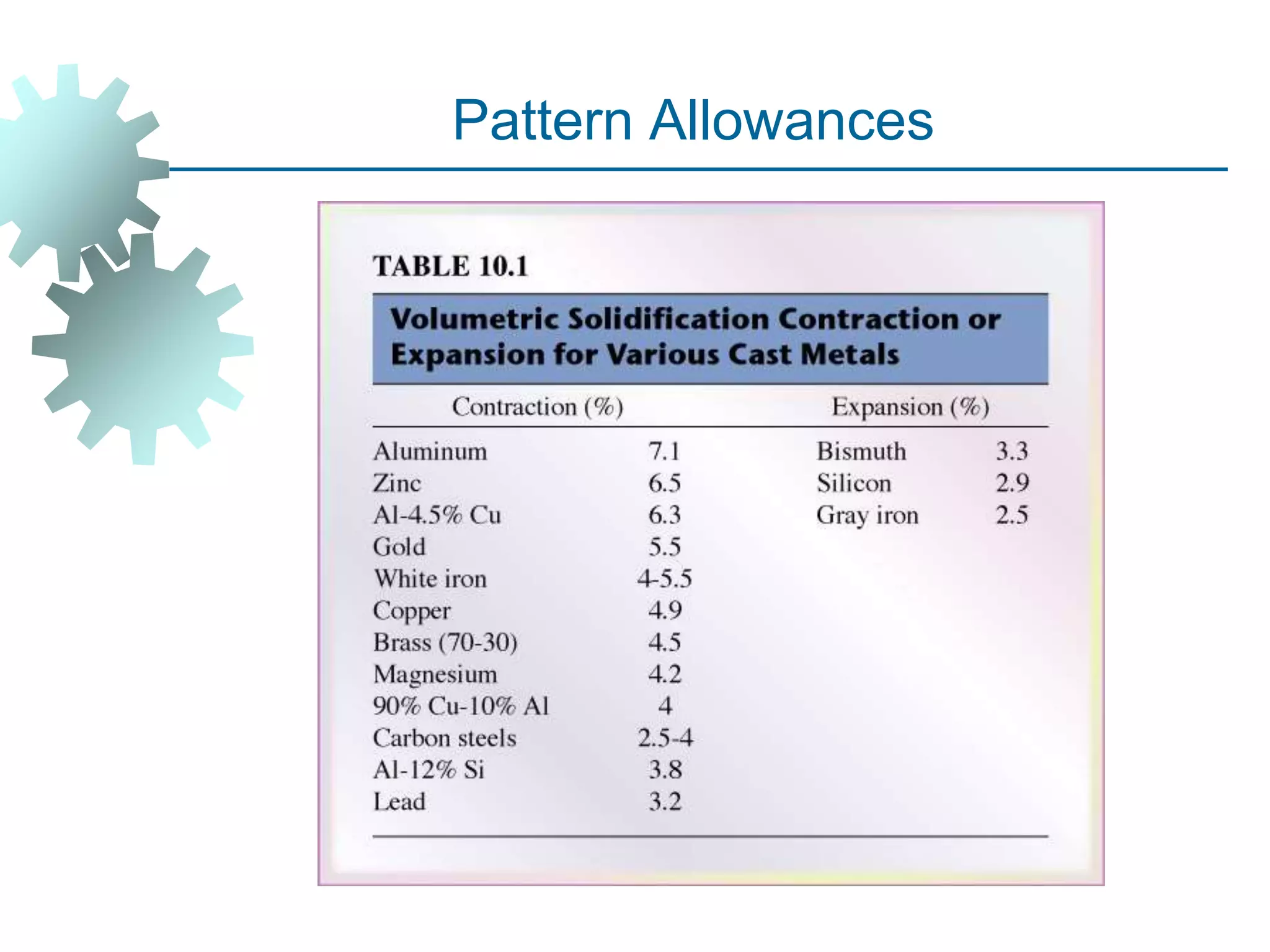 Pattern Allowances

TABLE 10.1

Volumetric Solidification Contraction or Expansion for Various Cast Metals

| Contraction (%) | | Expansion (%) | |
|---|---|---|---|
| Aluminum | 7.1 | Bismuth | 3.3 |
| Zinc | 6.5 | Silicon | 2.9 |
| Al-4.5% Cu | 6.3 | Gray iron | 2.5 |
| Gold | 5.5 | | |
| White iron | 4-5.5 | | |
| Copper | 4.9 | | |
| Brass (70-30) | 4.5 | | |
| Magnesium | 4.2 | | |
| 90% Cu-10% Al | 4 | | |
| Carbon steels | 2.5-4 | | |
| Al-12% Si | 3.8 | | |
| Lead | 3.2 | | |